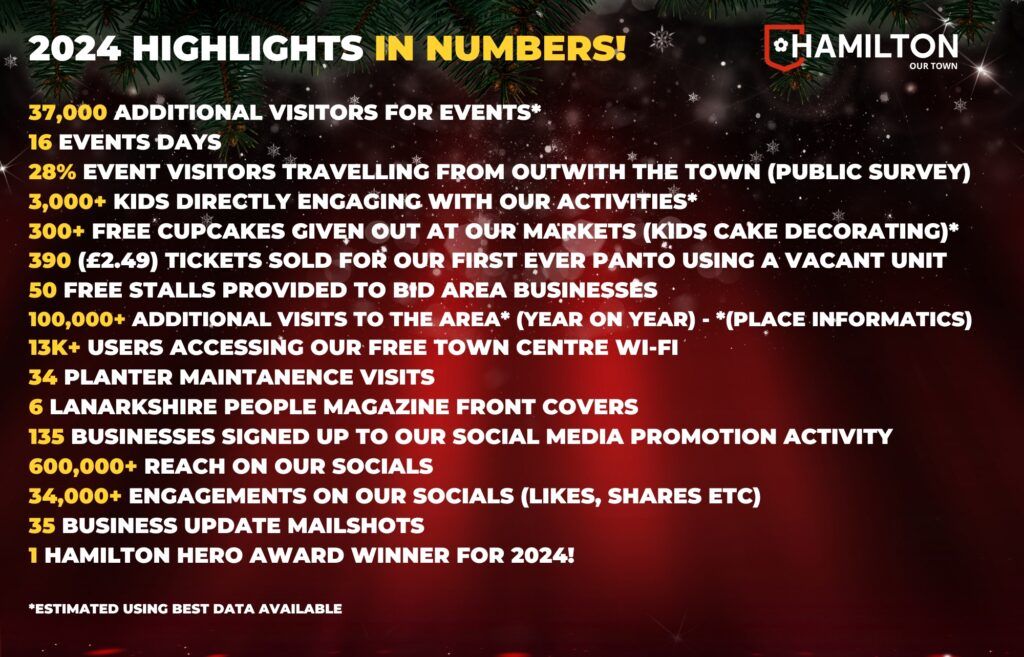 2024 HIGHLIGHTS IN NUMBERS!

HAMILTON
OUR TOWN

37,000 ADDITIONAL VISITORS FOR EVENTS*
16 EVENTS DAYS
28% EVENT VISITORS TRAVELLING FROM OUTWITH THE TOWN (PUBLIC SURVEY)
3,000+ KIDS DIRECTLY ENGAGING WITH OUR ACTIVITIES*
300+ FREE CUPCAKES GIVEN OUT AT OUR MARKETS (KIDS CAKE DECORATING)*
390 (£2.49) TICKETS SOLD FOR OUR FIRST EVER PANTO USING A VACANT UNIT
50 FREE STALLS PROVIDED TO BID AREA BUSINESSES
100,000+ ADDITIONAL VISITS TO THE AREA* (YEAR ON YEAR) - *(PLACE INFORMATICS)
13K+ USERS ACCESSING OUR FREE TOWN CENTRE WI-FI
34 PLANTER MAINTANENCE VISITS
6 LANARKSHIRE PEOPLE MAGAZINE FRONT COVERS
135 BUSINESSES SIGNED UP TO OUR SOCIAL MEDIA PROMOTION ACTIVITY
600,000+ REACH ON OUR SOCIALS
34,000+ ENGAGEMENTS ON OUR SOCIALS (LIKES, SHARES ETC)
35 BUSINESS UPDATE MAILSHOTS
1 HAMILTON HERO AWARD WINNER FOR 2024!

*ESTIMATED USING BEST DATA AVAILABLE